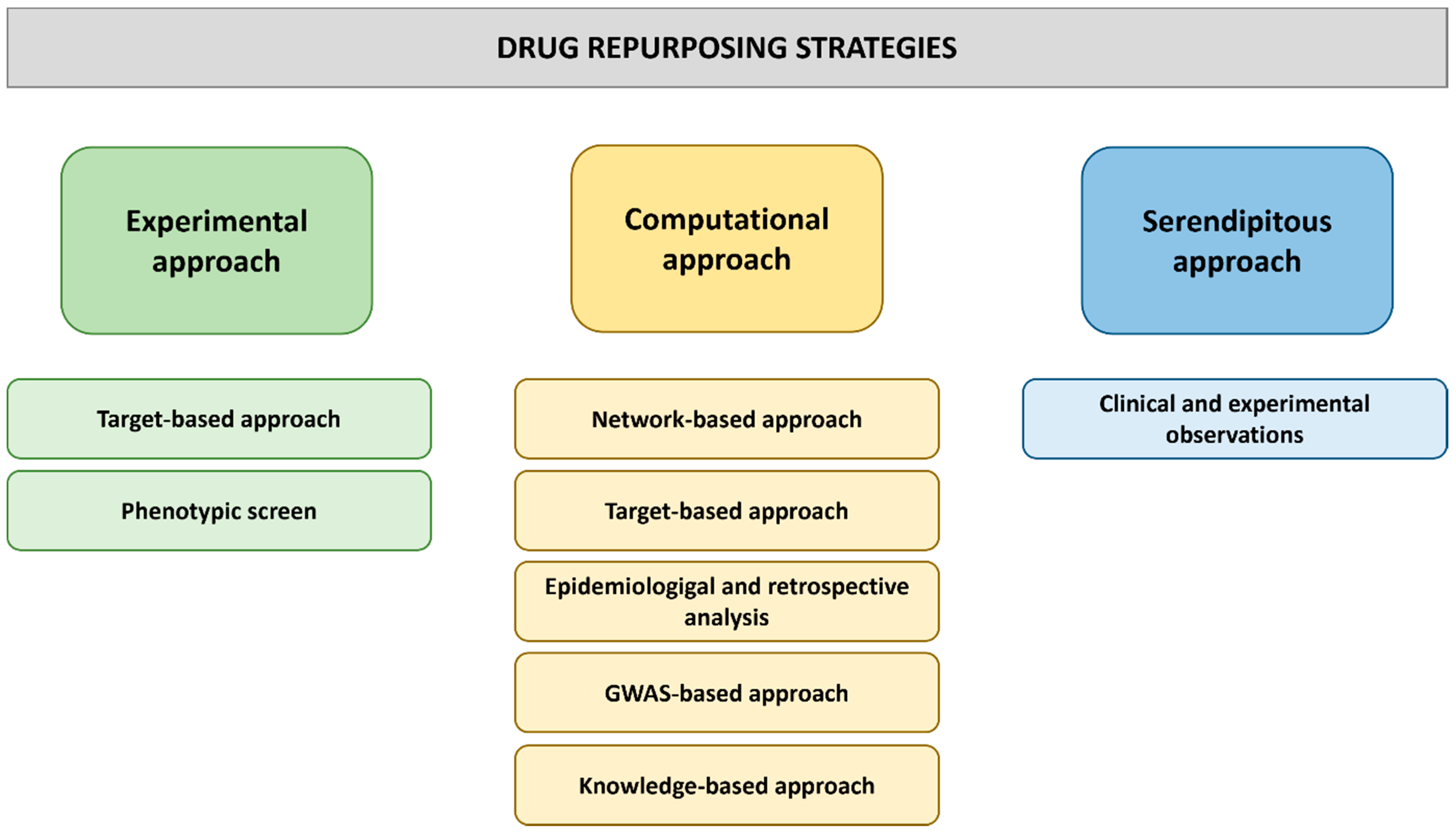 DRUG REPURPOSING STRATEGIES

Experimental approach

Target-based approach

Phenotypic screen

Computational approach

Network-based approach

Target-based approach

Epidemiologigal and retrospective analysis

GWAS-based approach

Knowledge-based approach

Serendipitous approach

Clinical and experimental observations